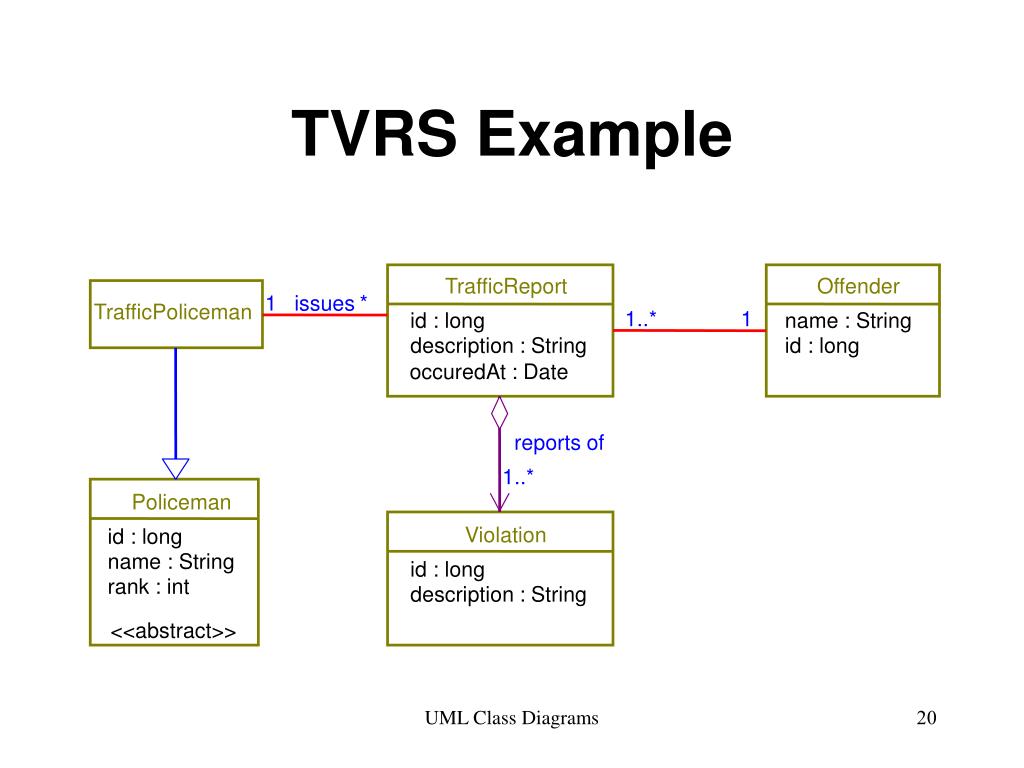 TVRS Example

TrafficPoliceman

1 issues *

TrafficReport
id : long
description : String
occuredAt : Date

1..*

1

Offender
name : String
id : long

reports of

1..*

Policeman
id : long
name : String
rank : int
<<abstract>>

Violation
id : long
description : String

UML Class Diagrams

20